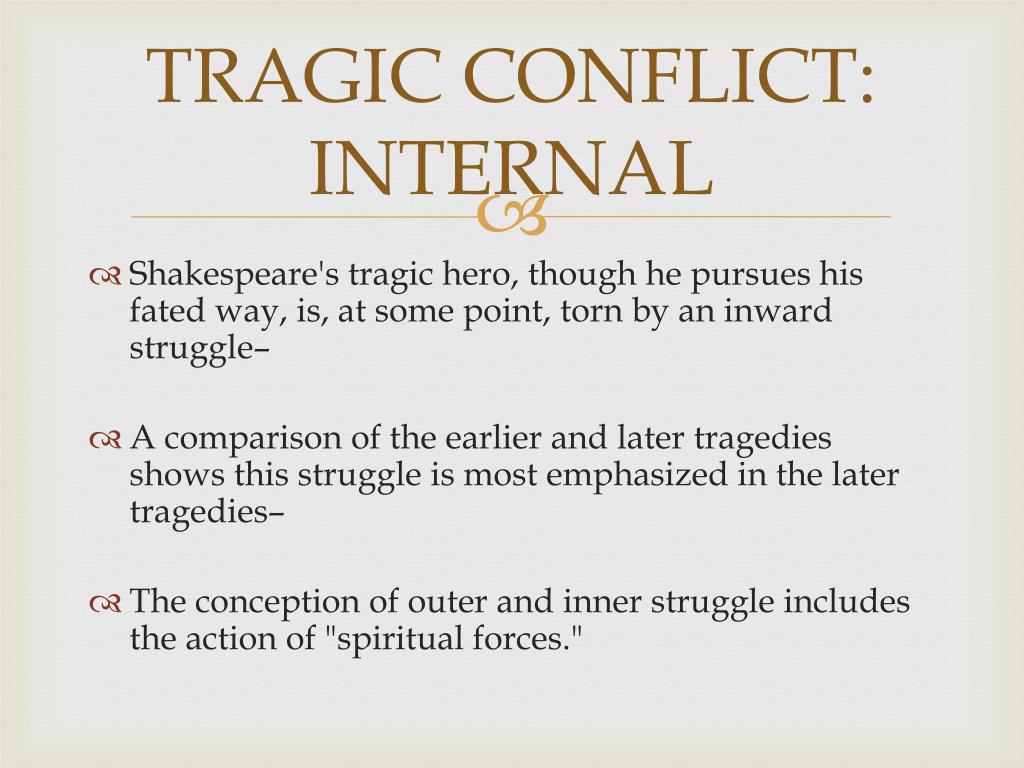 TRAGIC CONFLICT: INTERNAL

Shakespeare's tragic hero, though he pursues his fated way, is, at some point, torn by an inward struggle–

A comparison of the earlier and later tragedies shows this struggle is most emphasized in the later tragedies–

The conception of outer and inner struggle includes the action of "spiritual forces."